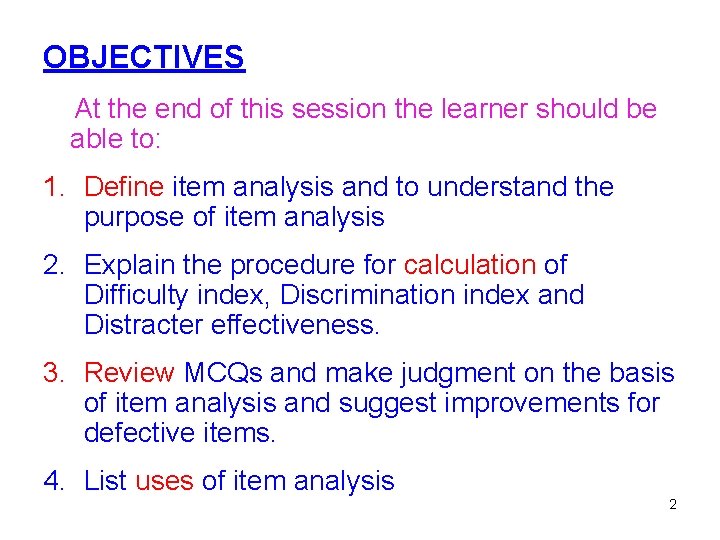 OBJECTIVES

At the end of this session the learner should be able to:

1. Define item analysis and to understand the purpose of item analysis

2. Explain the procedure for calculation of Difficulty index, Discrimination index and Distracter effectiveness.

3. Review MCQs and make judgment on the basis of item analysis and suggest improvements for defective items.

4. List uses of item analysis

2